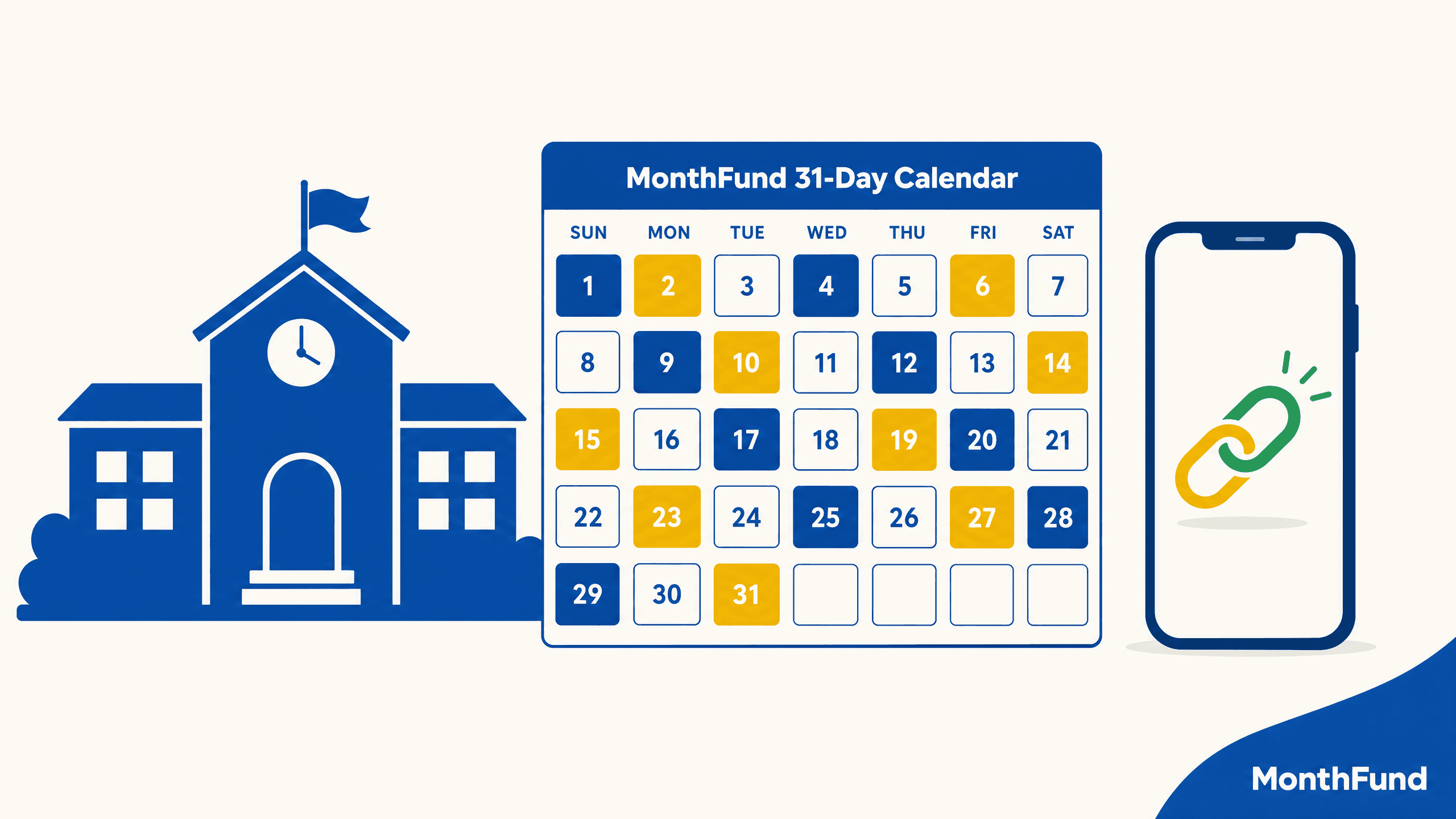 MonthFund 31-Day Calendar

| SUN | MON | TUE | WED | THU | FRI | SAT |
|---|---|---|---|---|---|---|
| 1 | 2 | 3 | 4 | 5 | 6 | 7 |
| 8 | 9 | 10 | 11 | 12 | 13 | 14 |
| 15 | 16 | 17 | 18 | 19 | 20 | 21 |
| 22 | 23 | 24 | 25 | 26 | 27 | 28 |
| 29 | 30 | 31 | | | | |

MonthFund